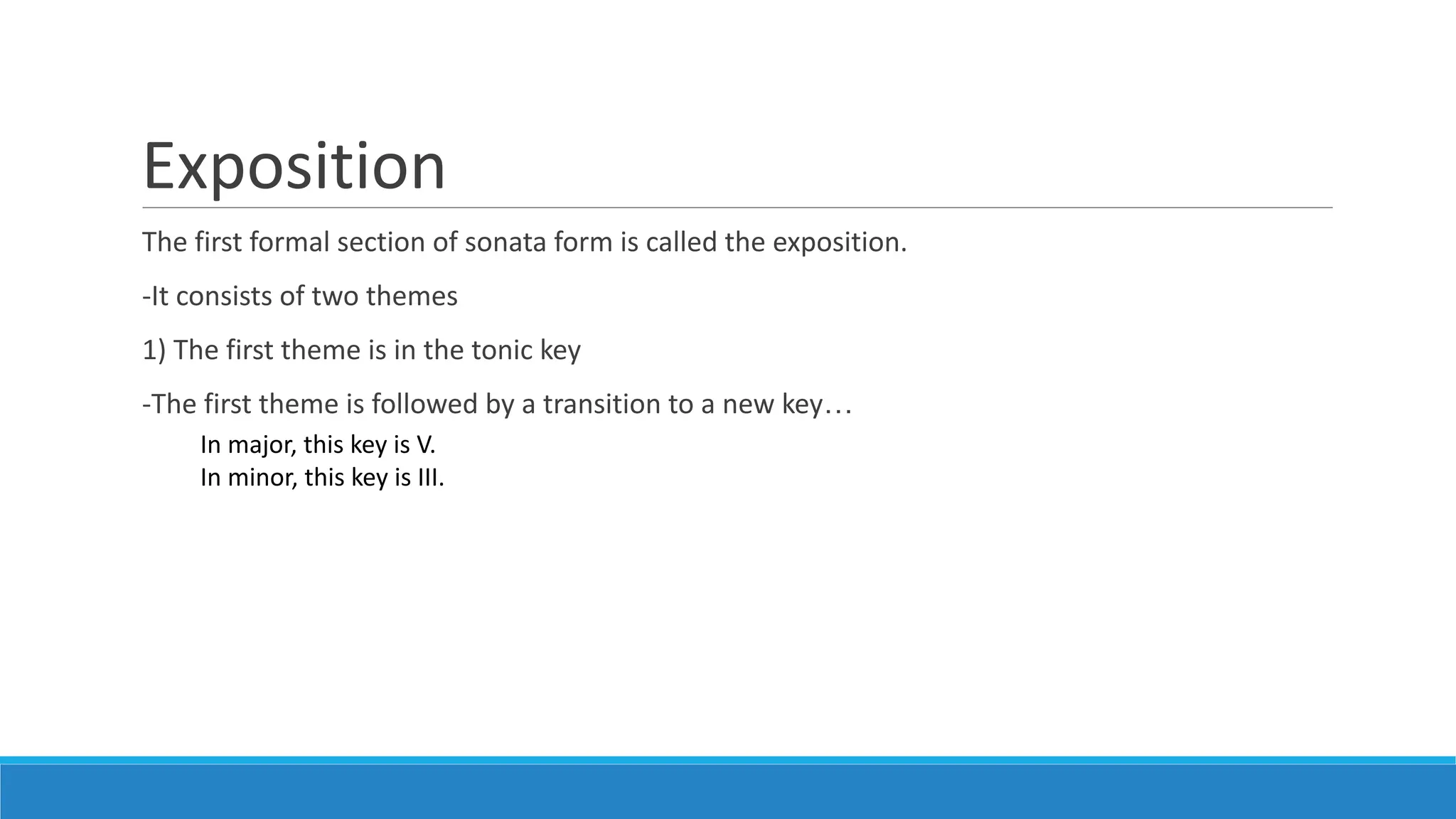 Exposition

The first formal section of sonata form is called the exposition.

-It consists of two themes

1) The first theme is in the tonic key

-The first theme is followed by a transition to a new key…

In major, this key is V.
In minor, this key is III.